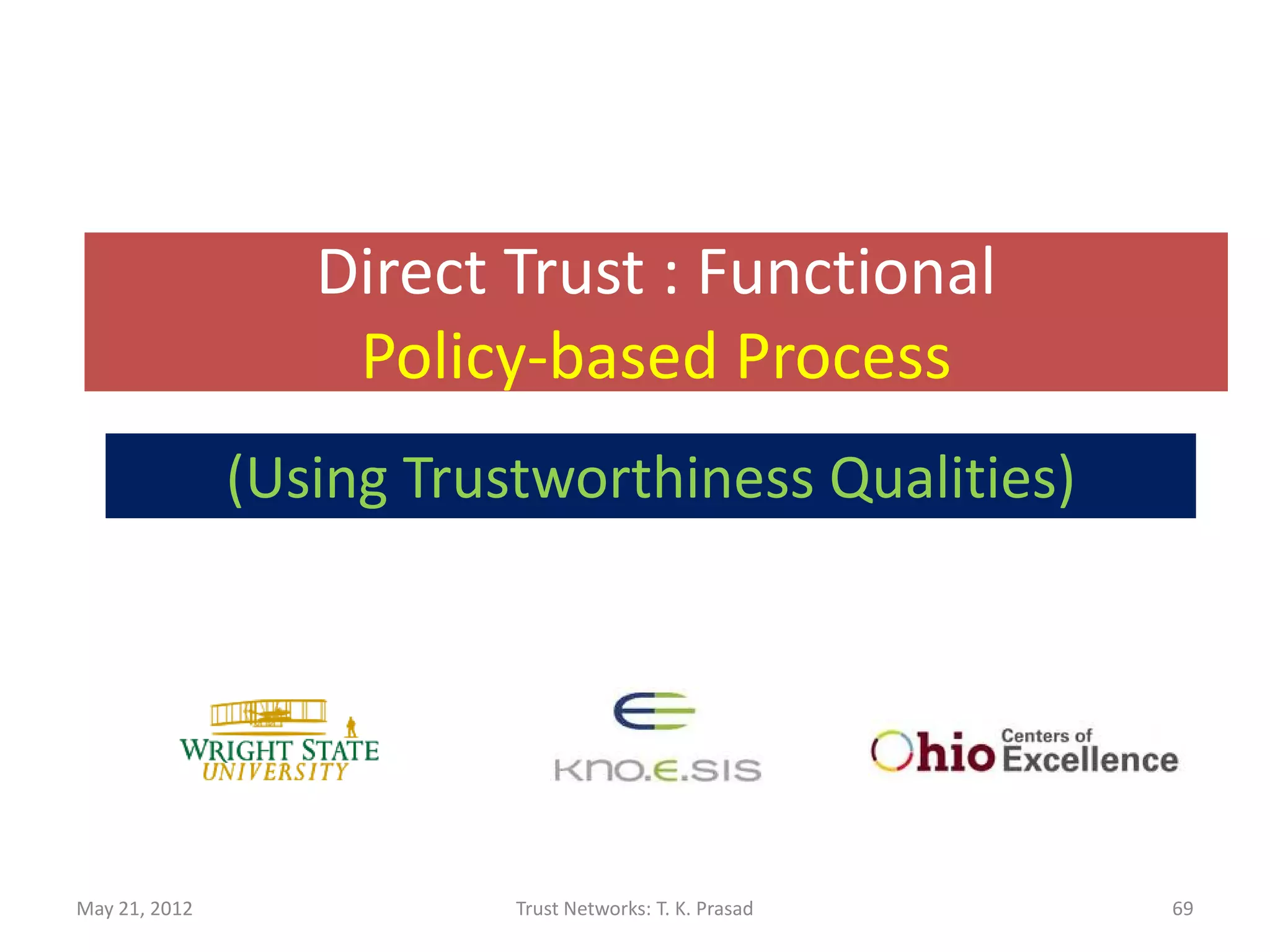 Direct Trust : Functional
Policy-based Process

(Using Trustworthiness Qualities)

WRIGHT STATE
UNIVERSITY

KNO.E.SIS

Ohio Centers of Excellence

May 21, 2012 Trust Networks: T. K. Prasad 69